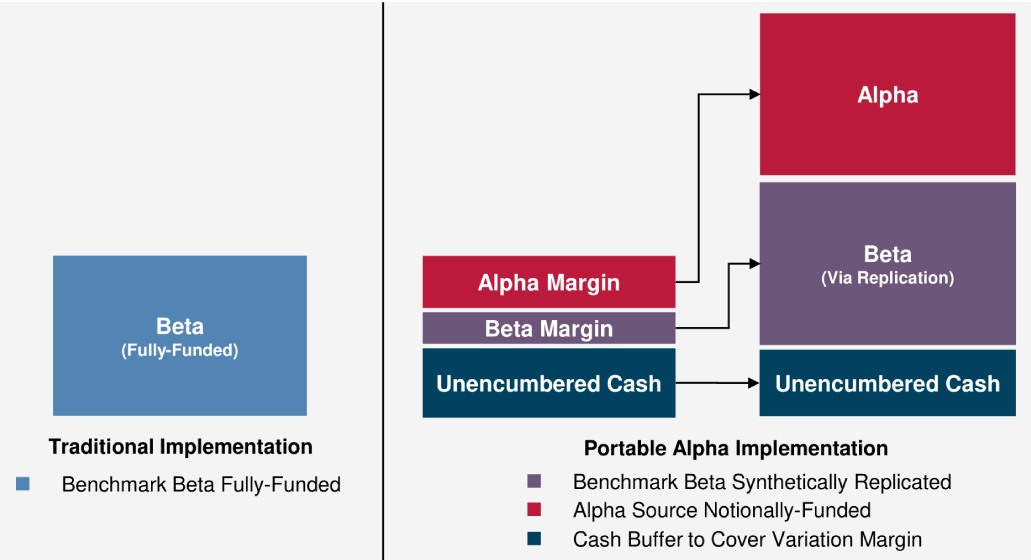 Beta
(Fully-Funded)

Traditional Implementation

Benchmark Beta Fully-Funded

Alpha Margin

Beta Margin

Unencumbered Cash

Alpha

Beta
(Via Replication)

Unencumbered Cash

Portable Alpha Implementation

Benchmark Beta Synthetically Replicated

Alpha Source Notionally-Funded

Cash Buffer to Cover Variation Margin